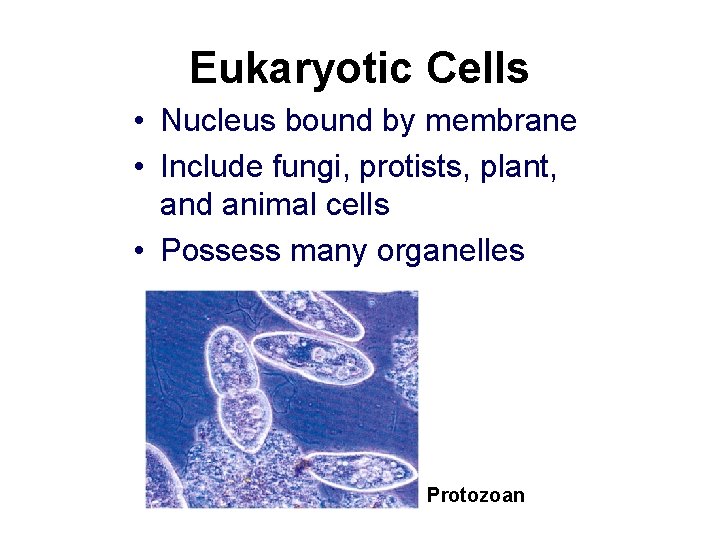 Eukaryotic Cells

• Nucleus bound by membrane
• Include fungi, protists, plant, and animal cells
• Possess many organelles

Protozoan